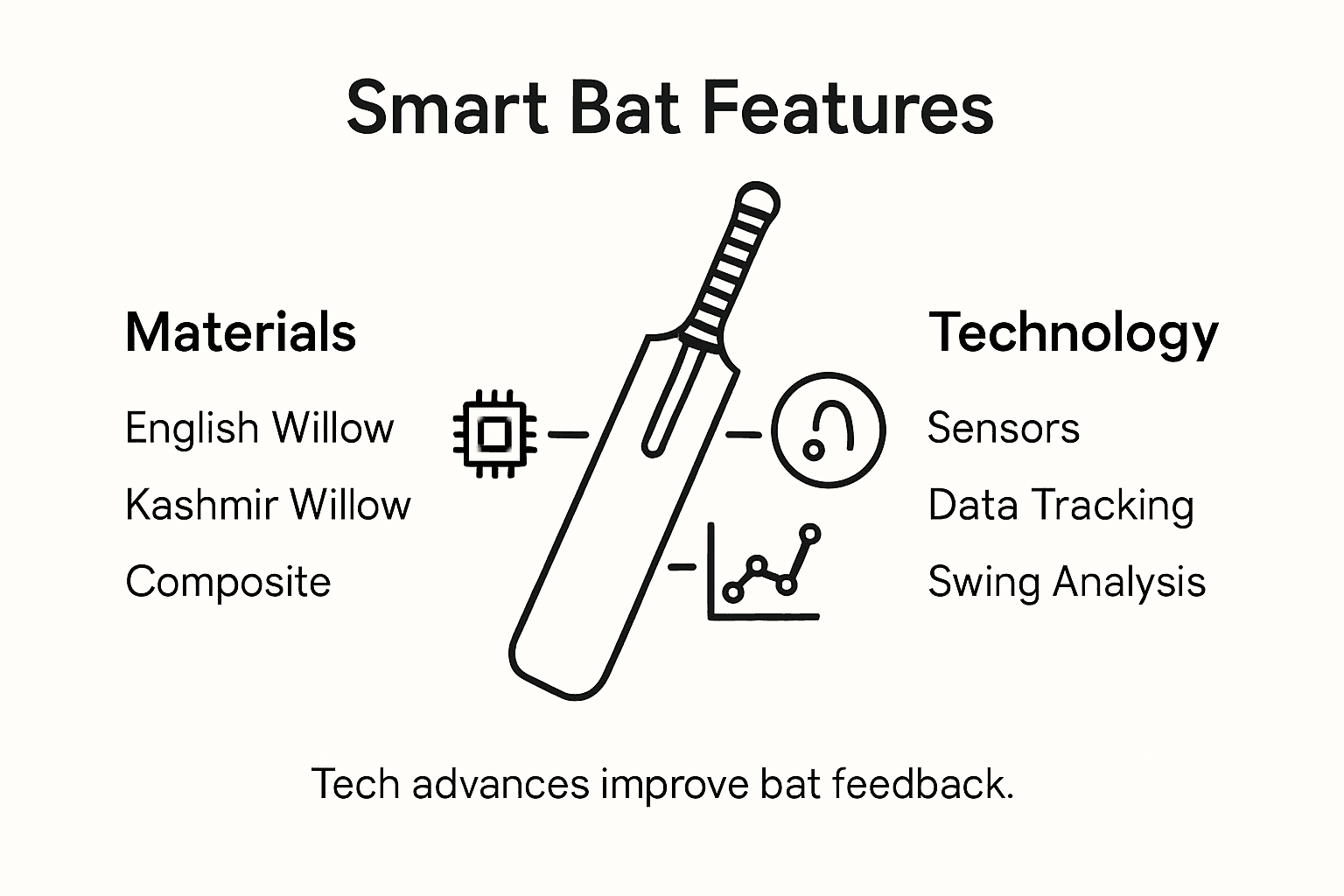 Smart Bat Features

Materials

English Willow

Kashmir Willow

Composite

Technology

Sensors

Data Tracking

Swing Analysis

Tech advances improve bat feedback.